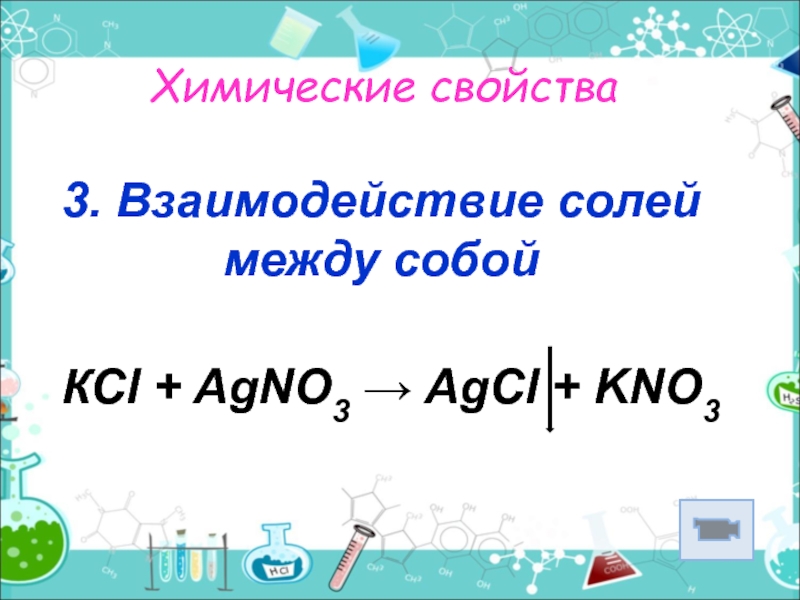 Химические свойства

3. Взаимодействие солей между собой

$KCl + AgNO_3 \rightarrow AgCl\downarrow + KNO_3$